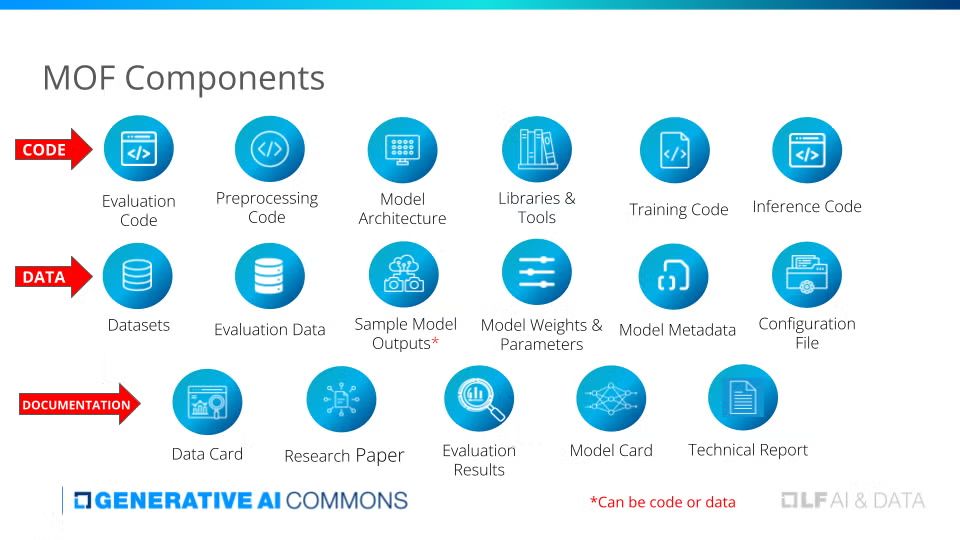 MOF Components

CODE

Evaluation Code

Preprocessing Code

Model Architecture

Libraries & Tools

Training Code

Inference Code

DATA

Datasets

Evaluation Data

Sample Model Outputs*

Model Weights & Parameters

Model Metadata

Configuration File

DOCUMENTATION

Data Card

Research Paper

Evaluation Results

Model Card

Technical Report

GENERATIVE AI COMMONS

*Can be code or data

LF AI & DATA